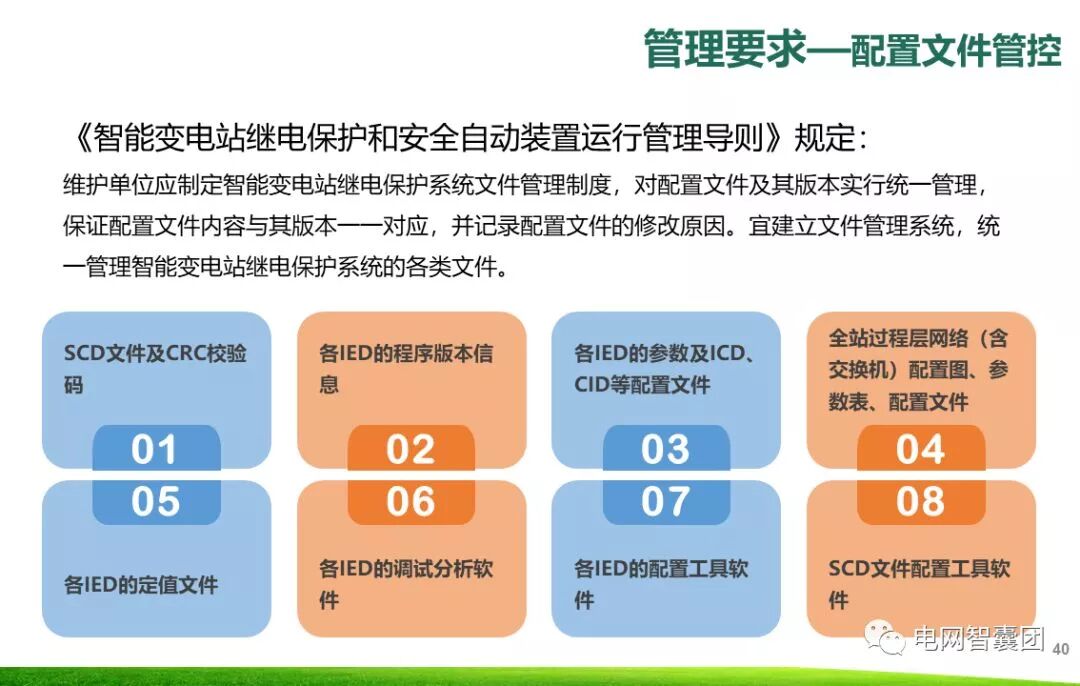 管理要求—配置文件管控

《智能变电站继电保护和安全自动装置运行管理导则》规定：

维护单位应制定智能变电站继电保护系统文件管理制度，对配置文件及其版本实行统一管理，保证配置文件内容与其版本一一对应，并记录配置文件的修改原因。宜建立文件管理系统，统一管理智能变电站继电保护系统的各类文件。

SCD文件及CRC校验码

01

各IED的程序版本信息

02

各IED的参数及ICD、CID等配置文件

03

全站过程层网络（含交换机）配置图、参数表、配置文件

04

05

各IED的定值文件

06

各IED的调试分析软件

07

各IED的配置工具软件

08

SCD文件配置工具软件

电网智囊团

40